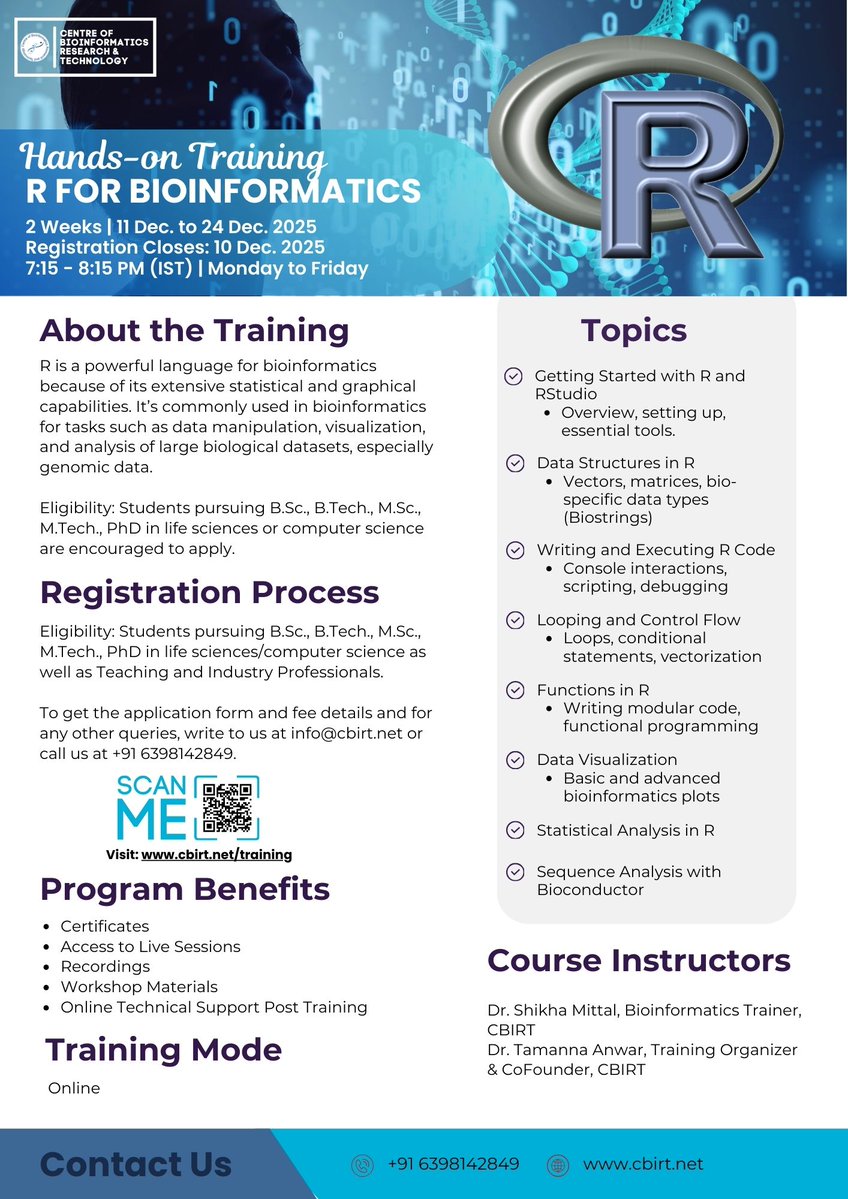 CENTRE OF BIOINFORMATICS RESEARCH & TECHNOLOGY

Hands-on Training
R FOR BIOINFORMATICS
2 Weeks | 11 Dec. to 24 Dec. 2025
Registration Closes: 10 Dec. 2025
7:15 - 8:15 PM (IST) | Monday to Friday

R

About the Training

R is a powerful language for bioinformatics because of its extensive statistical and graphical capabilities. It's commonly used in bioinformatics for tasks such as data manipulation, visualization, and analysis of large biological datasets, especially genomic data.

Eligibility: Students pursuing B.Sc., B.Tech., M.Sc., M.Tech., PhD in life sciences or computer science are encouraged to apply.

Registration Process

Eligibility: Students pursuing B.Sc., B.Tech., M.Sc., M.Tech., PhD in life sciences/computer science as well as Teaching and Industry Professionals.

To get the application form and fee details and for any other queries, write to us at info@cbirt.net or call us at +91 6398142849.

SCAN ME
Visit: www.cbirt.net/training

Program Benefits

- Certificates
- Access to Live Sessions
- Recordings
- Workshop Materials
- Online Technical Support Post Training

Training Mode

Online

Topics

Getting Started with R and RStudio
- Overview, setting up, essential tools.

Data Structures in R
- Vectors, matrices, bio-specific data types (Biostrings)

Writing and Executing R Code
- Console interactions, scripting, debugging

Looping and Control Flow
- Loops, conditional statements, vectorization

Functions in R
- Writing modular code, functional programming

Data Visualization
- Basic and advanced bioinformatics plots

Statistical Analysis in R

Sequence Analysis with Bioconductor

Course Instructors

Dr. Shikha Mittal, Bioinformatics Trainer, CBIRT
Dr. Tamanna Anwar, Training Organizer & CoFounder, CBIRT

Contact Us
+91 6398142849
www.cbirt.net